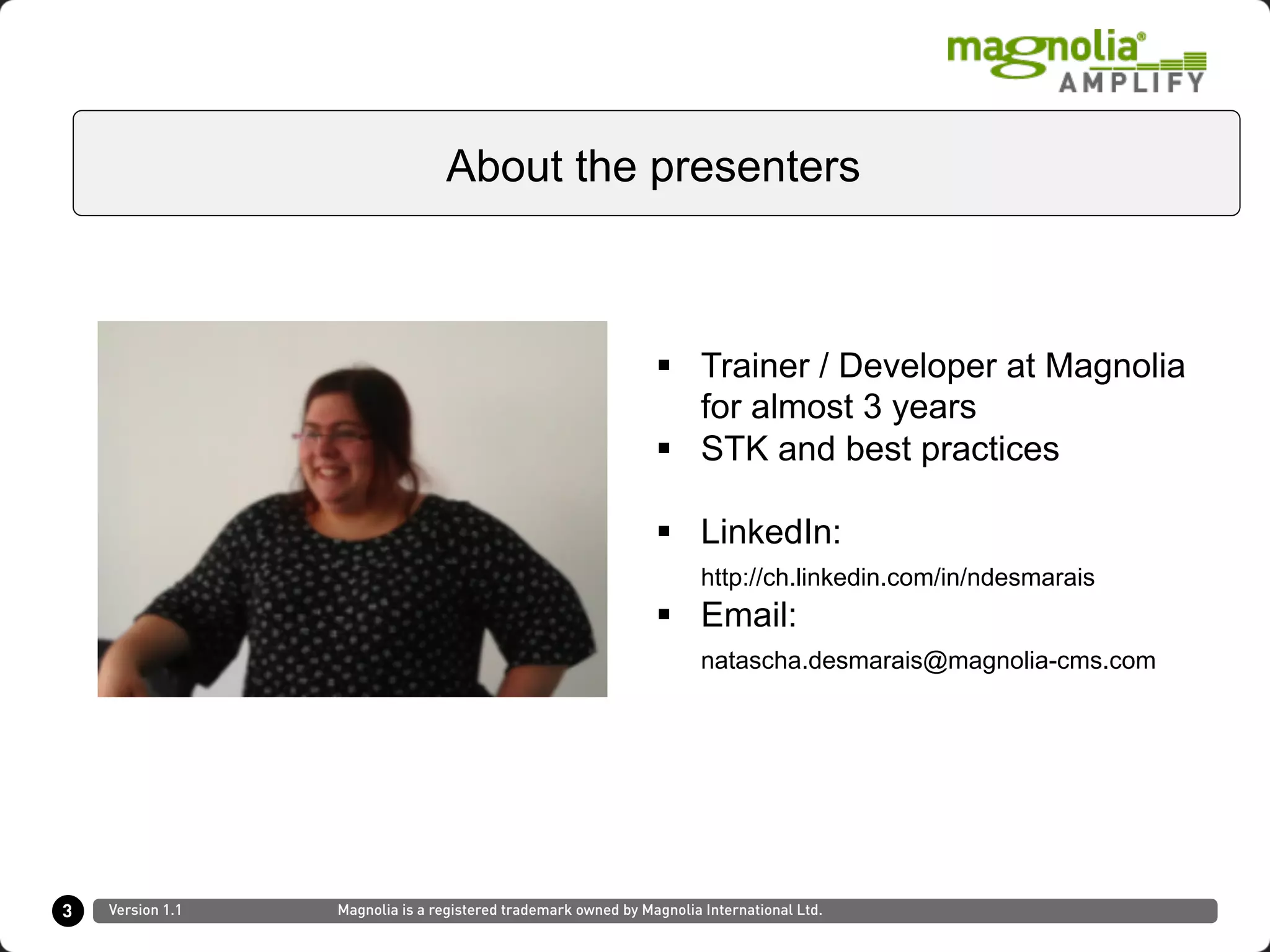 magnolia®
AMPLIFY

About the presenters

▪ Trainer / Developer at Magnolia for almost 3 years
▪ STK and best practices

▪ LinkedIn:
http://ch.linkedin.com/in/ndesmarais
▪ Email:
natascha.desmarais@magnolia-cms.com

3 Version 1.1 Magnolia is a registered trademark owned by Magnolia International Ltd.